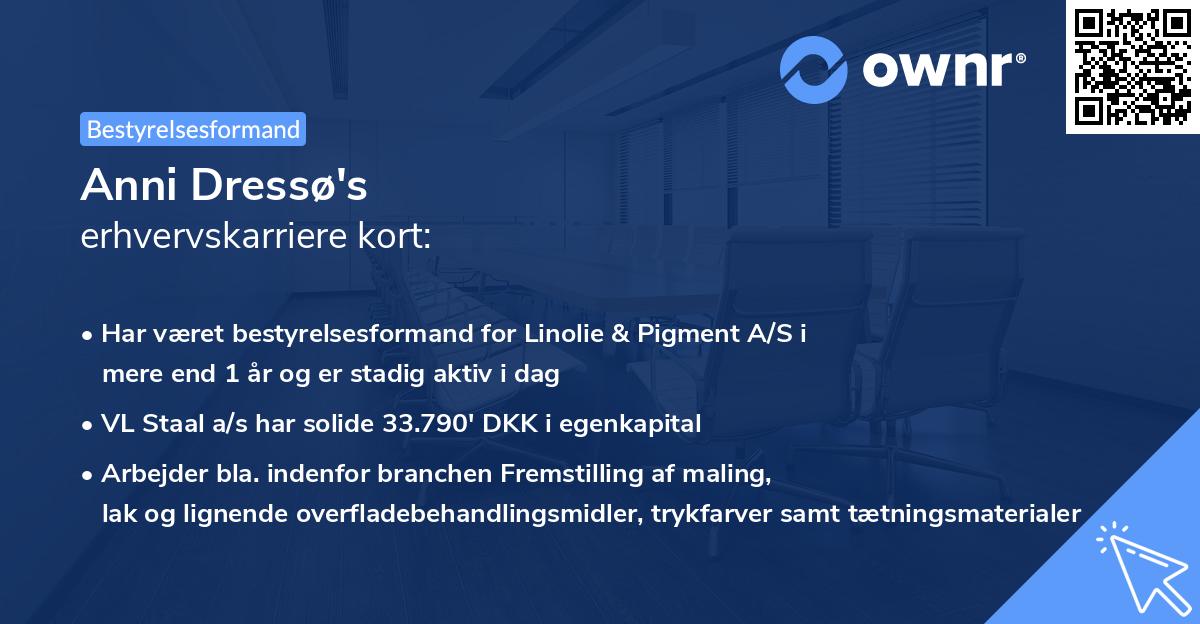 ownr®

Bestyrelsesformand

Anni Dressø's
erhvervskarriere kort:

• Har været bestyrelsesformand for Linolie & Pigment A/S i mere end 1 år og er stadig aktiv i dag
• VL Staal a/s har solide 33.790' DKK i egenkapital
• Arbejder bla. indenfor branchen Fremstilling af maling, lak og lignende overfladebehandlingsmidler, trykfarver samt tætningsmaterialer